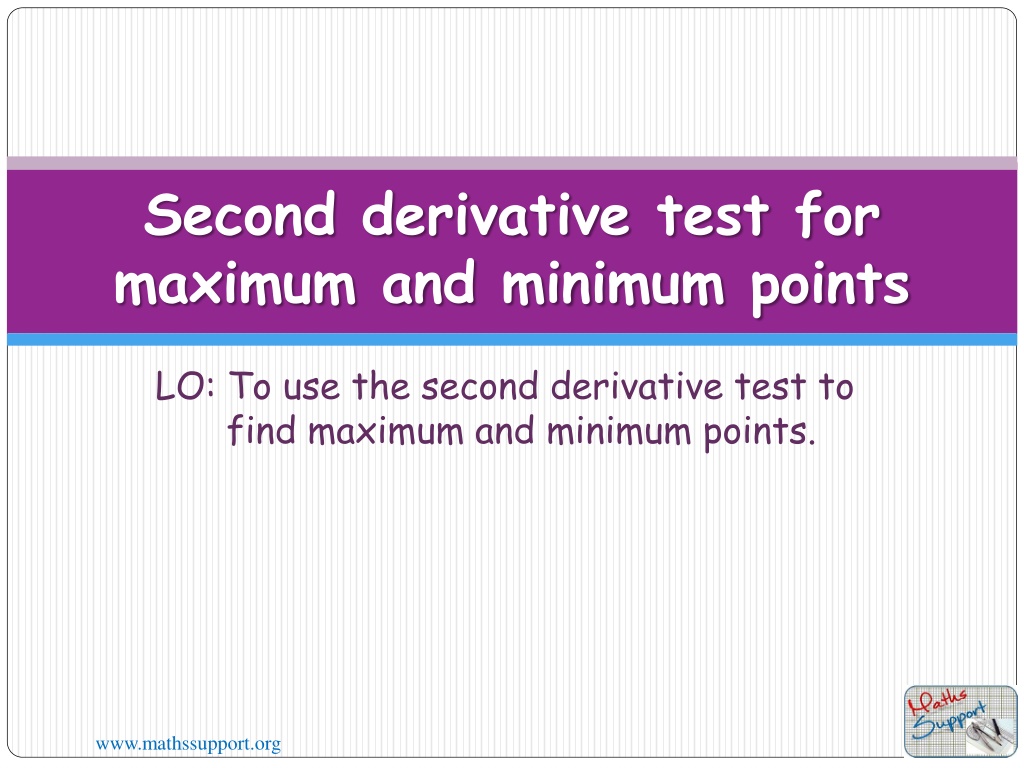 Second derivative test for maximum and minimum points

LO: To use the second derivative test to find maximum and minimum points.

Maths Support

www.mathssupport.org